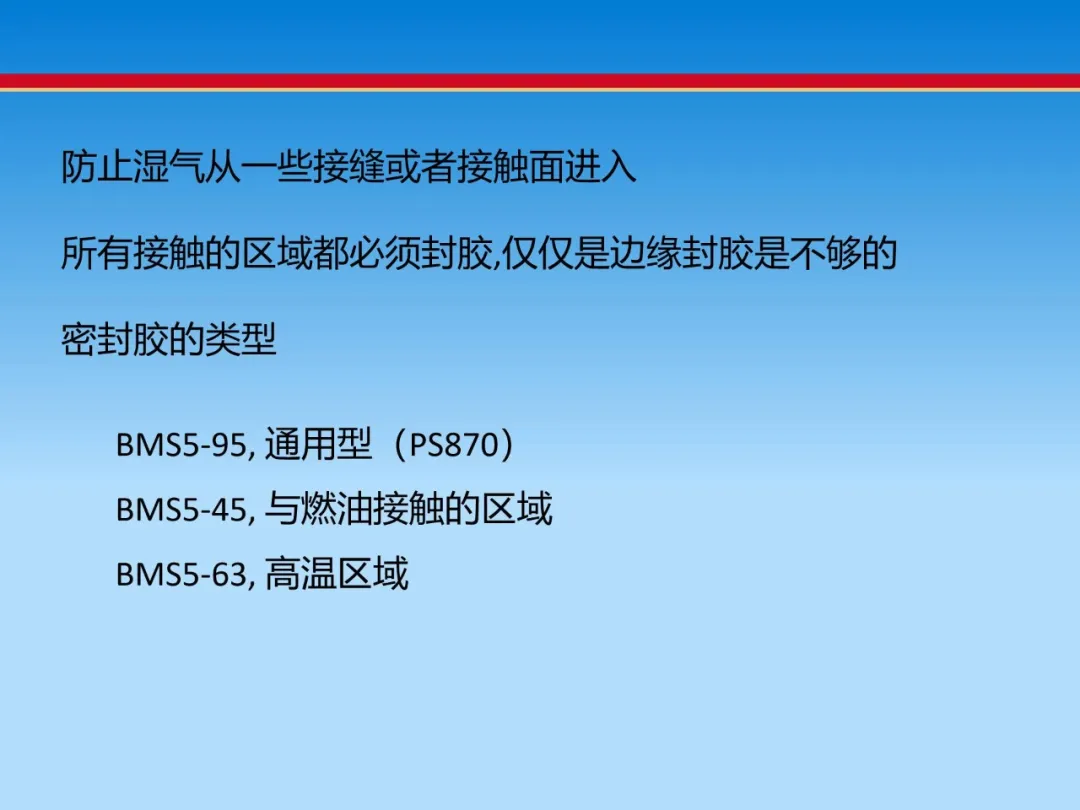 防止湿气从一些接缝或者接触面进入

所有接触的区域都必须封胶,仅仅是边缘封胶是不够的

密封胶的类型

BMS5-95, 通用型（PS870）

BMS5-45, 与燃油接触的区域

BMS5-63, 高温区域